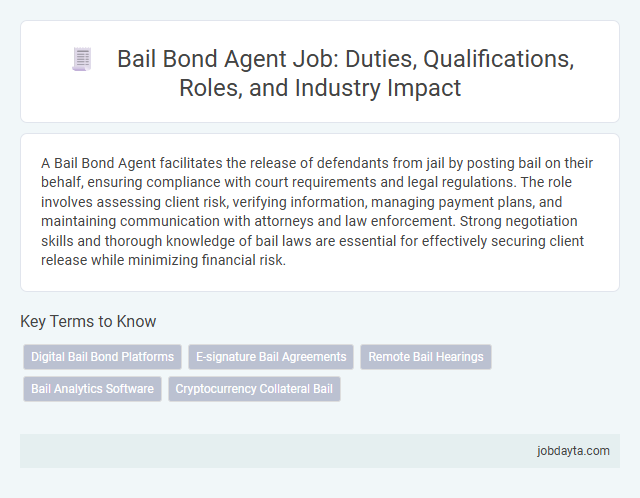 Bail Bond Agent Job: Duties, Qualifications, Roles, and Industry Impact

A Bail Bond Agent facilitates the release of defendants from jail by posting bail on their behalf, ensuring compliance with court requirements and legal regulations. The role involves assessing client risk, verifying information, managing payment plans, and maintaining communication with attorneys and law enforcement. Strong negotiation skills and thorough knowledge of bail laws are essential for effectively securing client release while minimizing financial risk.

Key Terms to Know

Digital Bail Bond Platforms

E-signature Bail Agreements

Remote Bail Hearings

Bail Analytics Software

Cryptocurrency Collateral Bail

jobdayta.com